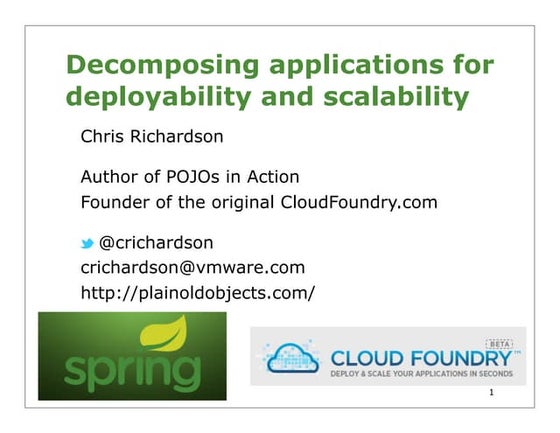 Decomposing applications for deployability and scalability

Chris Richardson

Author of POJOs in Action
Founder of the original CloudFoundry.com

@crichardson
crichardson@vmware.com
http://plainoldobjects.com/

spring

BETA
CLOUD FOUNDRY™
DEPLOY & SCALE YOUR APPLICATIONS IN SECONDS

1